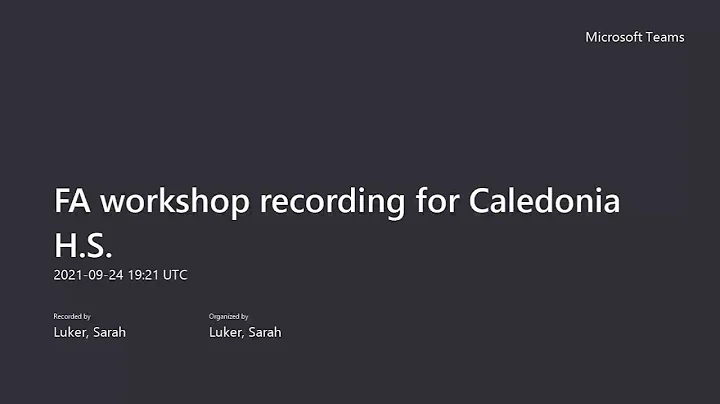 Microsoft Teams

FA workshop recording for Caledonia H.S.

2021-09-24 19:21 UTC

Recorded by
Luker, Sarah

Organized by
Luker, Sarah